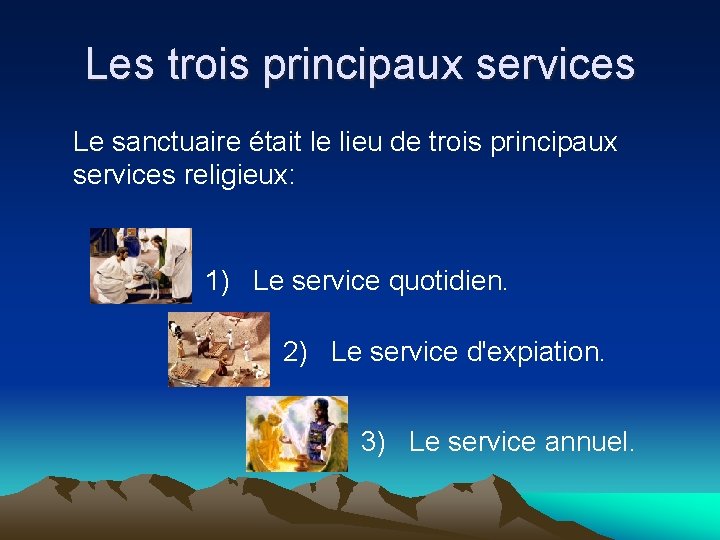 Les trois principaux services

Le sanctuaire était le lieu de trois principaux services religieux:

1) Le service quotidien.

2) Le service d'expiation.

3) Le service annuel.